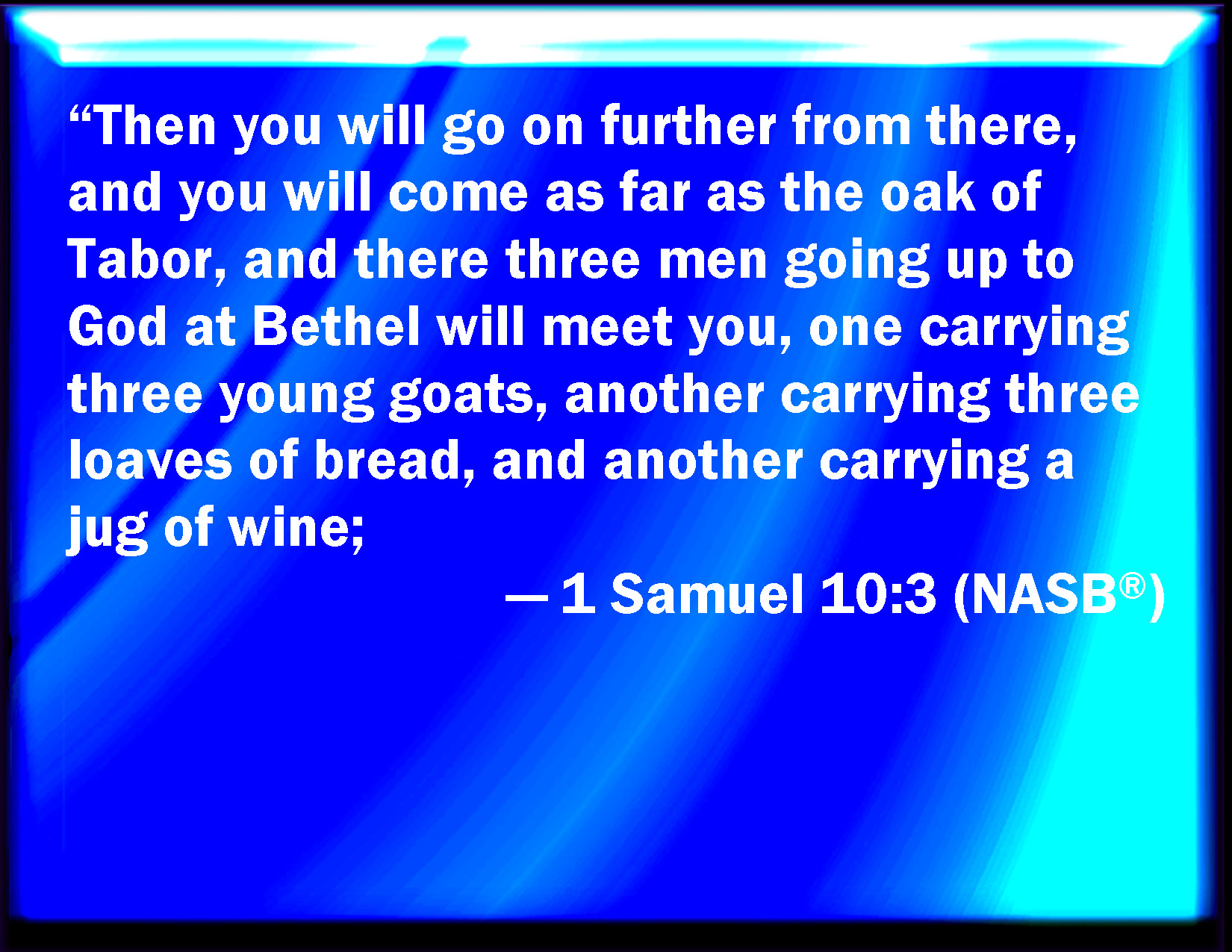 “Then you will go on further from there, and you will come as far as the oak of Tabor, and there three men going up to God at Bethel will meet you, one carrying three young goats, another carrying three loaves of bread, and another carrying a jug of wine;

— 1 Samuel 10:3 (NASB®)